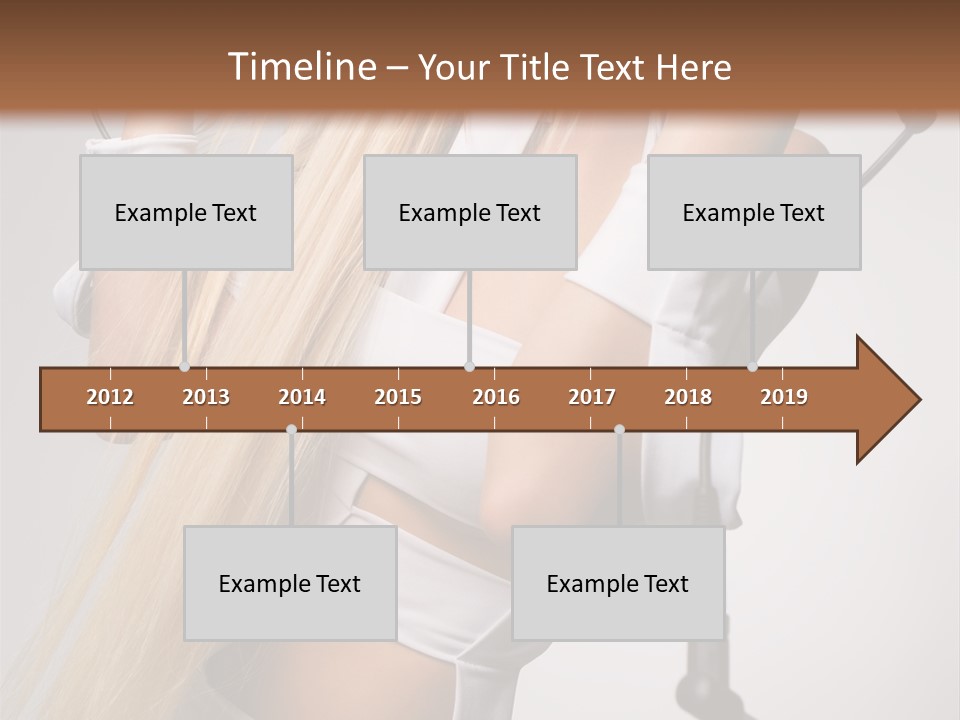 Timeline – Your Title Text Here

Example Text

Example Text

Example Text

2012 2013 2014 2015 2016 2017 2018 2019

Example Text

Example Text